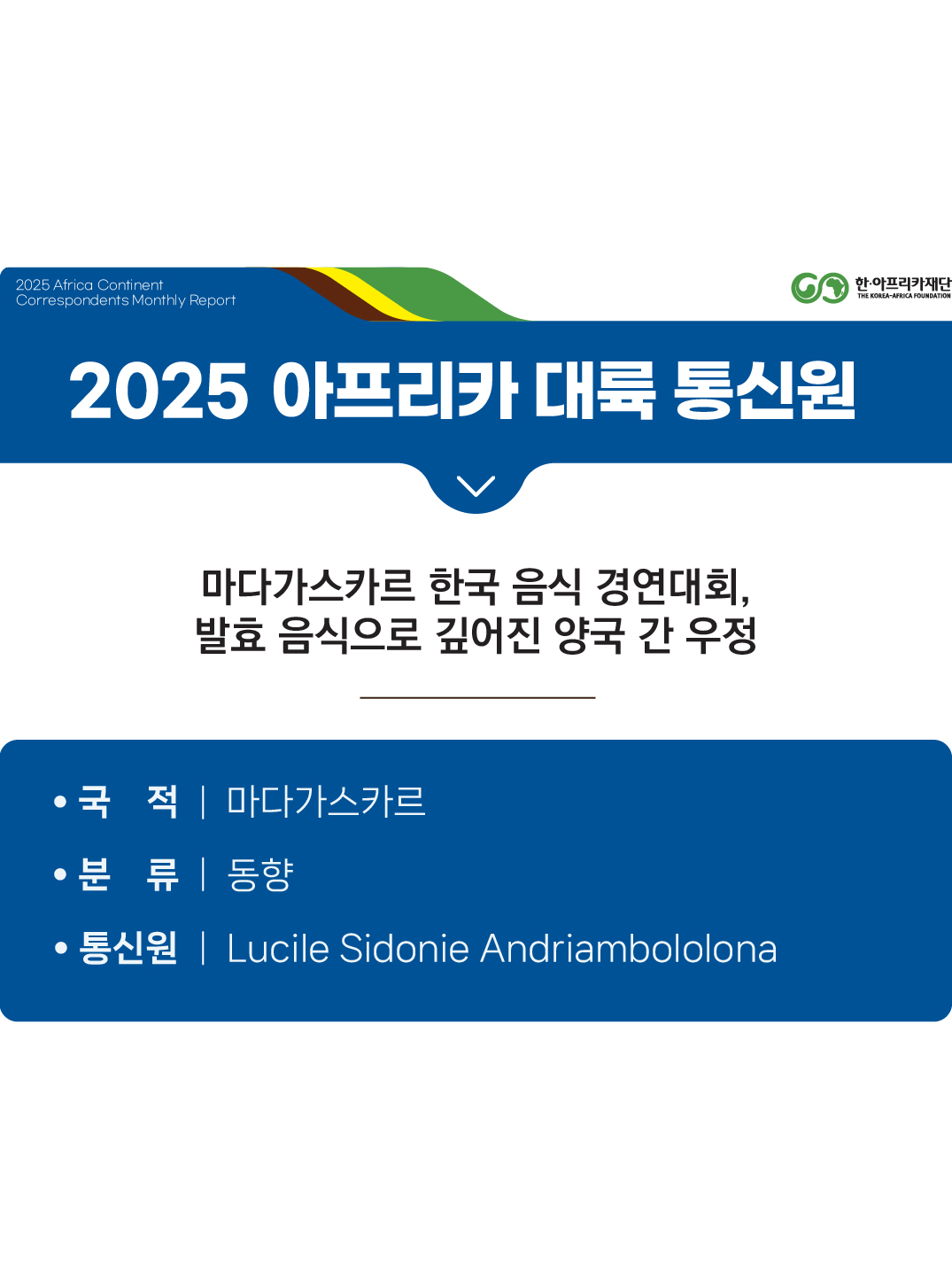 2025 Africa Continent
Correspondents Monthly Report

한·아프리카재단
THE KOREA-AFRICA FOUNDATION

2025 아프리카 대륙 통신원

마다가스카르 한국 음식 경연대회,
발효 음식으로 깊어진 양국 간 우정

• 국 적 | 마다가스카르
• 분 류 | 동향
• 통신원 | Lucile Sidonie Andriambololona